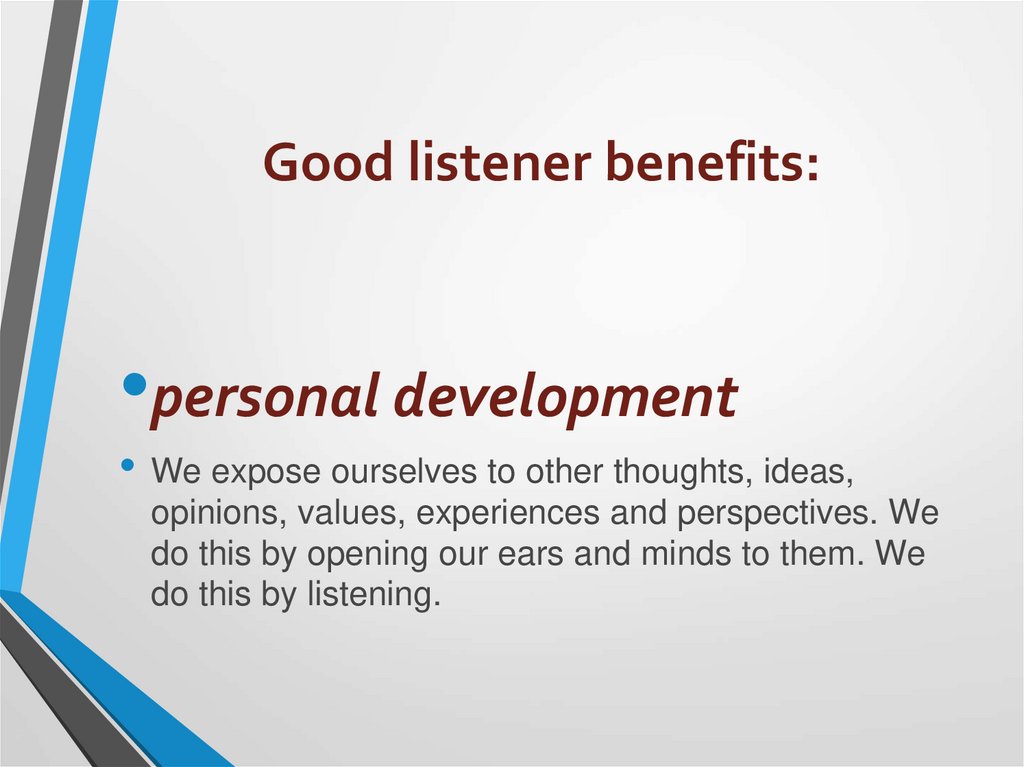 Good listener benefits:

• personal development

• We expose ourselves to other thoughts, ideas, opinions, values, experiences and perspectives. We do this by opening our ears and minds to them. We do this by listening.